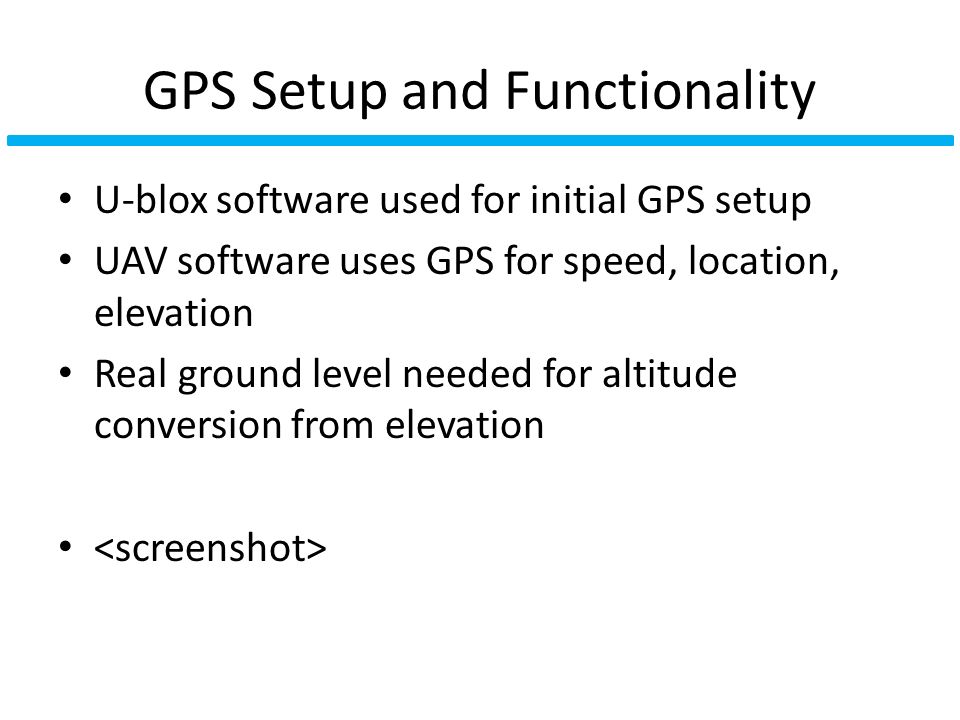 GPS Setup and Functionality

• U-blox software used for initial GPS setup
• UAV software uses GPS for speed, location, elevation
• Real ground level needed for altitude conversion from elevation

• <screenshot>